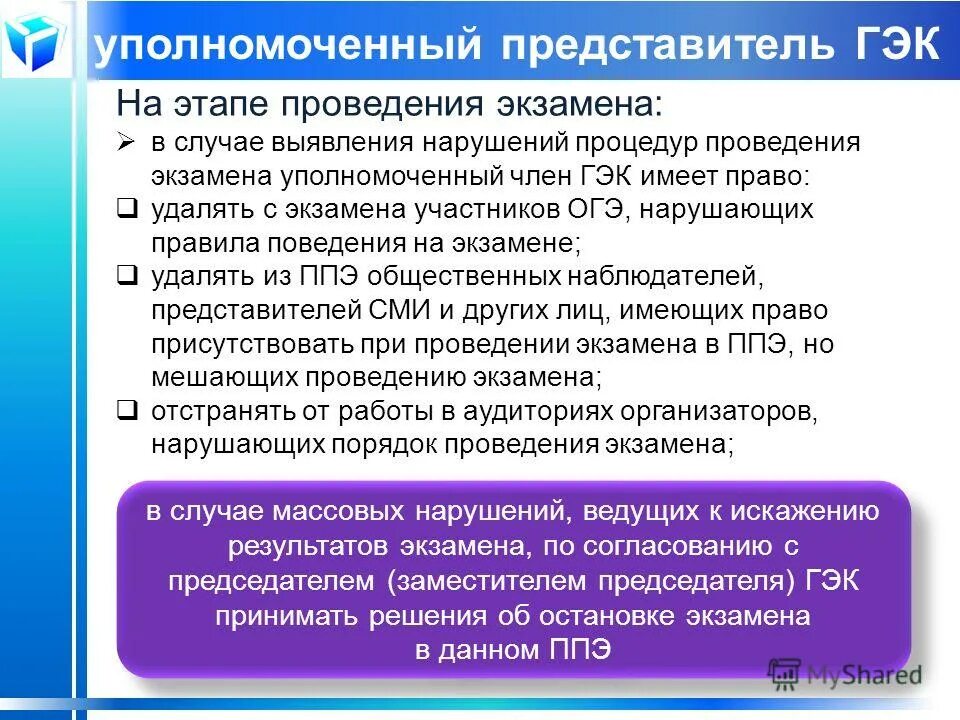 уполномоченный представитель ГЭК

На этапе проведения экзамена:

➢ в случае выявления нарушений процедур проведения экзамена уполномоченный член ГЭК имеет право:

❑ удалять с экзамена участников ОГЭ, нарушающих правила поведения на экзамене;

❑ удалять из ППЭ общественных наблюдателей, представителей СМИ и других лиц, имеющих право присутствовать при проведении экзамена в ППЭ, но мешающих проведению экзамена;

❑ отстранять от работы в аудиториях организаторов, нарушающих порядок проведения экзамена;

в случае массовых нарушений, ведущих к искажению результатов экзамена, по согласованию с председателем (заместителем председателя) ГЭК принимать решения об остановке экзамена в данном ППЭ

MyShared